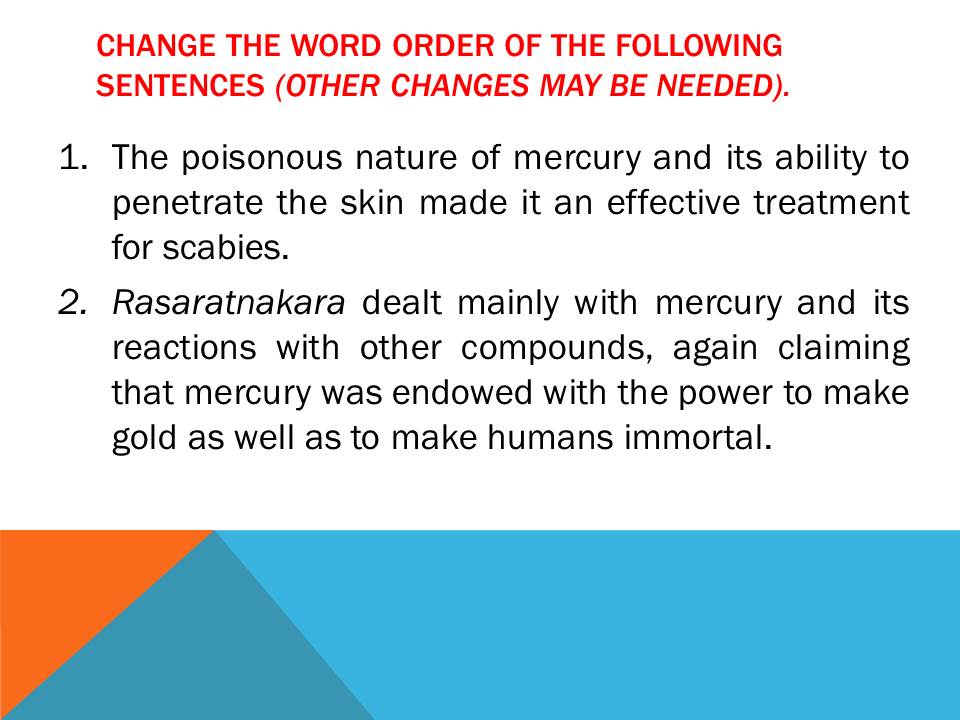 CHANGE THE WORD ORDER OF THE FOLLOWING SENTENCES (OTHER CHANGES MAY BE NEEDED).

1. The poisonous nature of mercury and its ability to penetrate the skin made it an effective treatment for scabies.

2. Rasaratnakara dealt mainly with mercury and its reactions with other compounds, again claiming that mercury was endowed with the power to make gold as well as to make humans immortal.